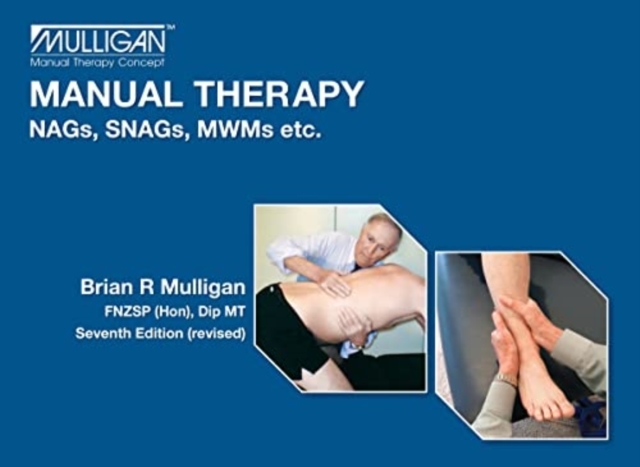 MULLIGAN™
Manual Therapy Concept

MANUAL THERAPY
NAGs, SNAGs, MWMs etc.

Brian R Mulligan
FNZSP (Hon), Dip MT
Seventh Edition (revised)